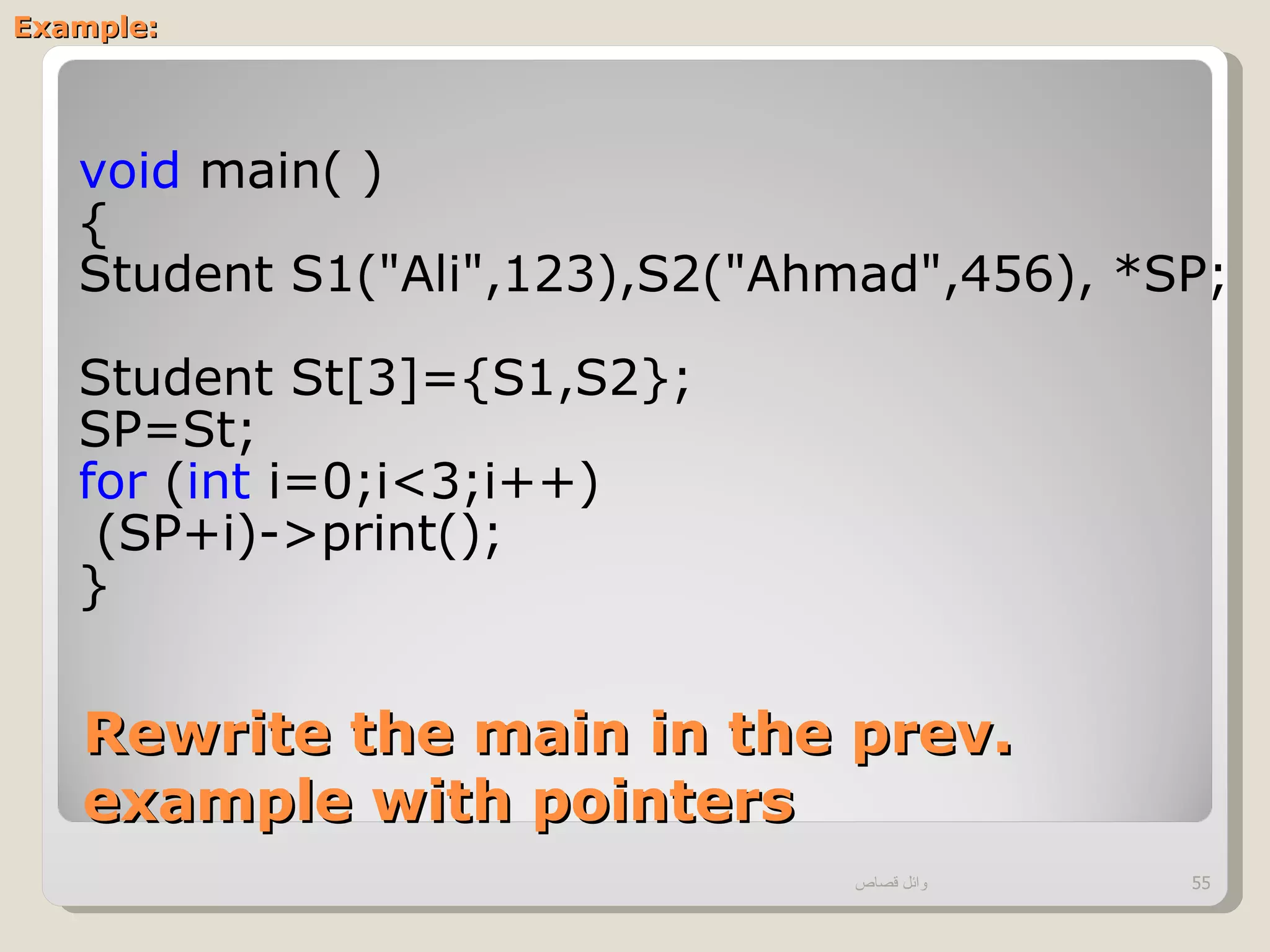 Example:

void main( )
{
Student S1("Ali",123),S2("Ahmad",456), *SP;

Student St[3]={S1,S2};
SP=St;
for (int i=0;i<3;i++)
 (SP+i)->print();
}

Rewrite the main in the prev. example with pointers

وائل قصاص

55